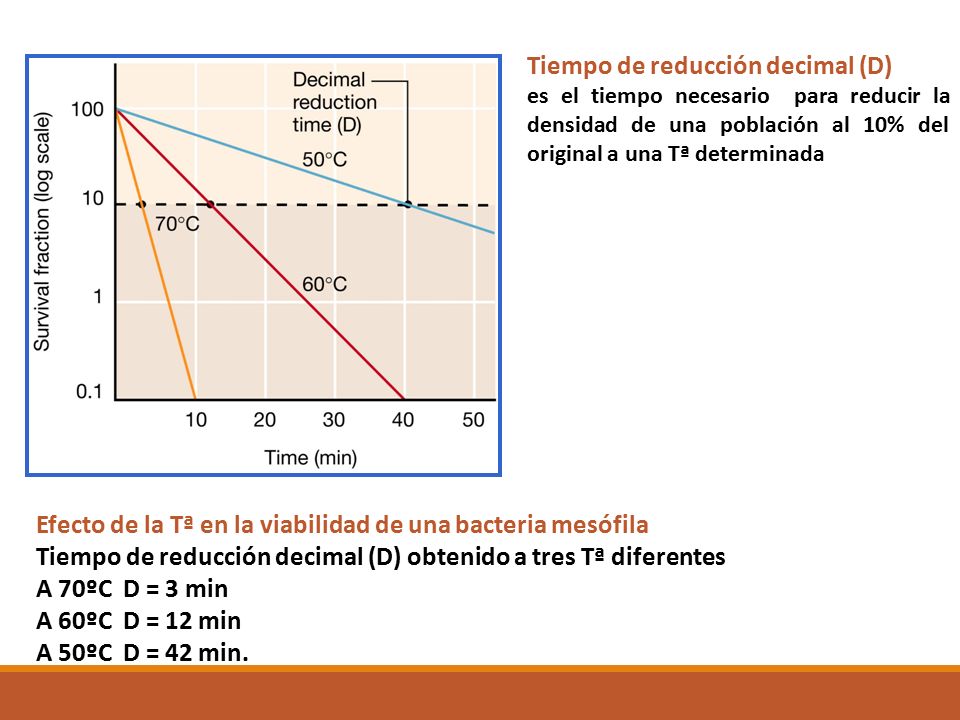 Survival fraction (log scale)

100

10

1

0.1

Decimal reduction time (D)

50°C

70°C

60°C

10 20 30 40 50

Time (min)

Tiempo de reducción decimal (D)
es el tiempo necesario para reducir la densidad de una población al 10% del original a una Tª determinada

Efecto de la Tª en la viabilidad de una bacteria mesófila
Tiempo de reducción decimal (D) obtenido a tres Tª diferentes
A 70ºC D = 3 min
A 60ºC D = 12 min
A 50ºC D = 42 min.